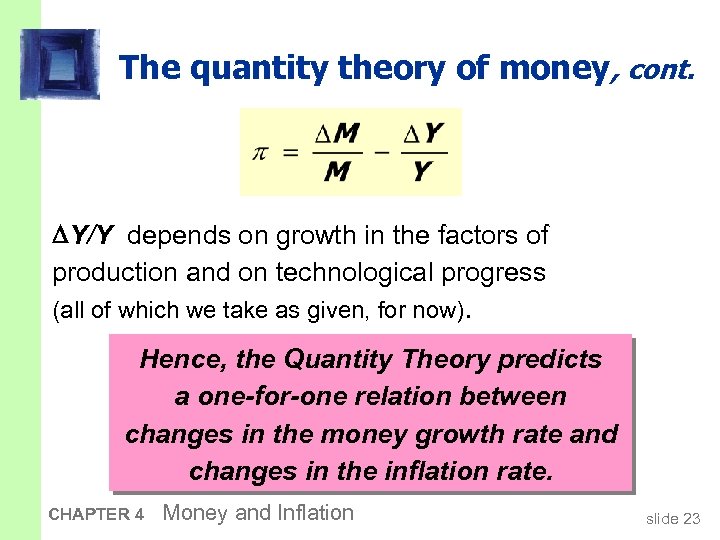 The quantity theory of money, cont.

$\pi = \frac{\Delta M}{M} - \frac{\Delta Y}{Y}$

$\Delta Y/Y$ depends on growth in the factors of production and on technological progress (all of which we take as given, for now).

Hence, the Quantity Theory predicts a one-for-one relation between changes in the money growth rate and changes in the inflation rate.

CHAPTER 4 Money and Inflation

slide 23